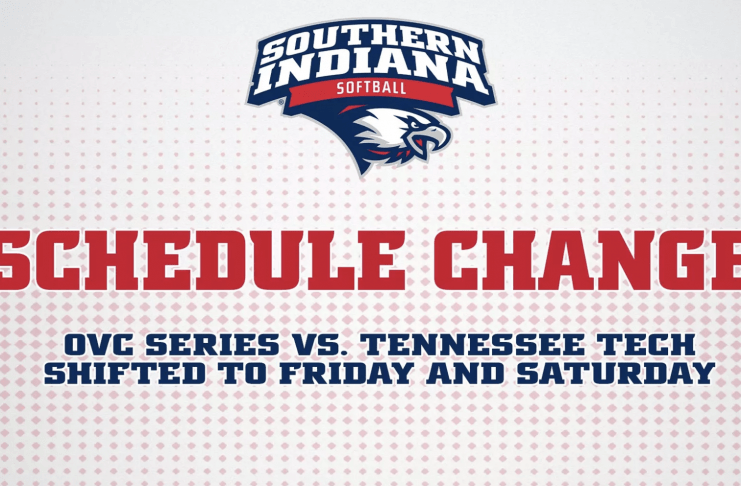 SOUTHERN INDIANA
SOFTBALL

SCHEDULE CHANGE

OVC SERIES VS. TENNESSEE TECH SHIFTED TO FRIDAY AND SATURDAY